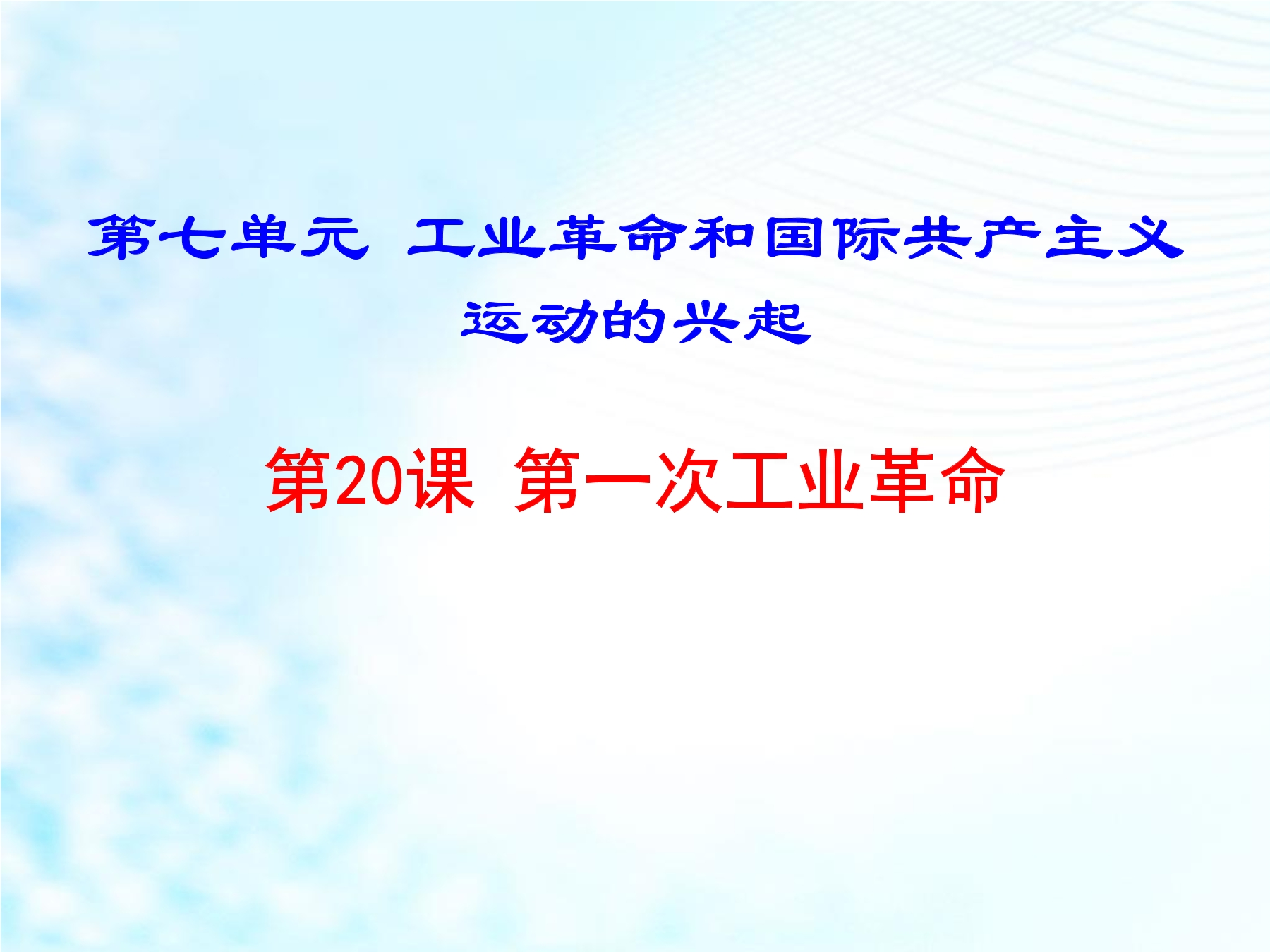 第七单元 工业革命和国际共产主义运动的兴起

第20课 第一次工业革命